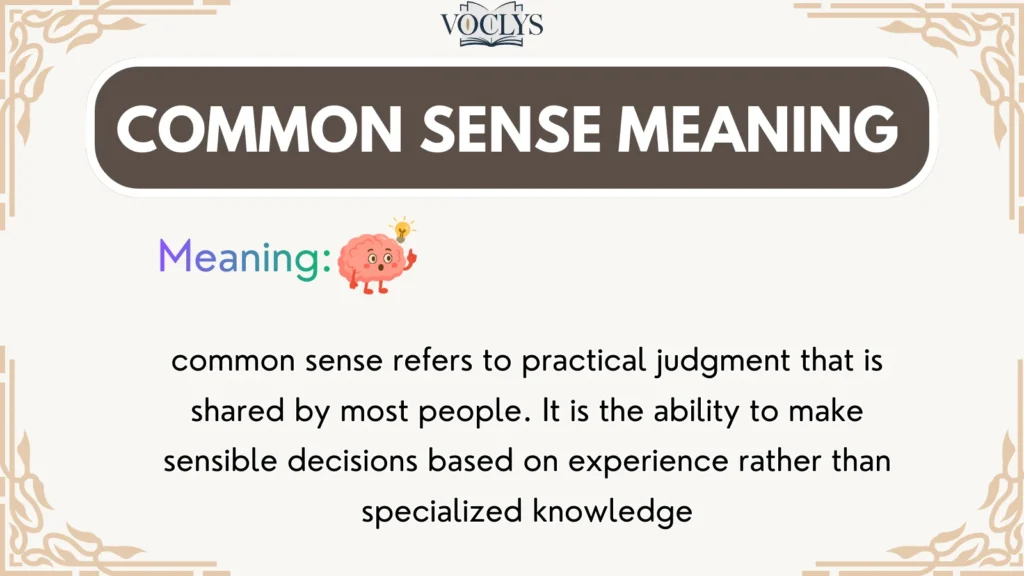 VOCLYS

COMMON SENSE MEANING

Meaning:

common sense refers to practical judgment that is shared by most people. It is the ability to make sensible decisions based on experience rather than specialized knowledge